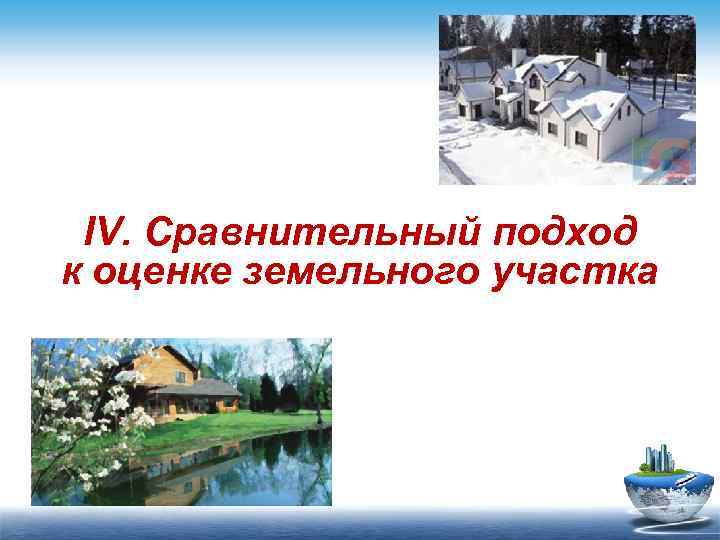 IV. Сравнительный подход к оценке земельного участка